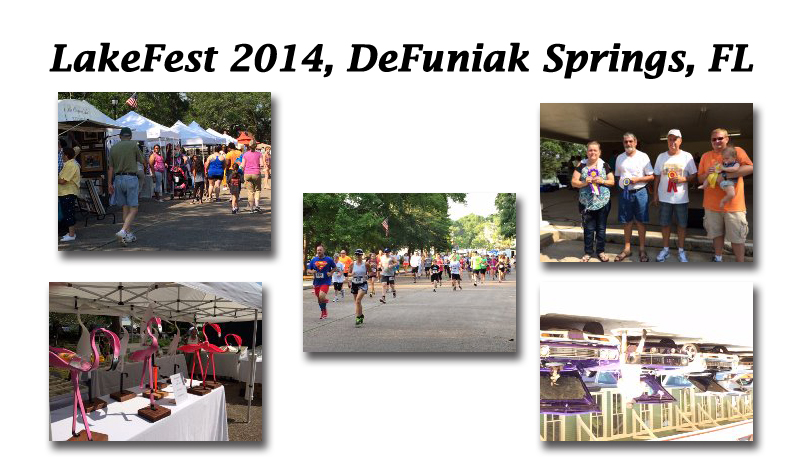 LakeFest 2014, DeFuniak Springs, FL